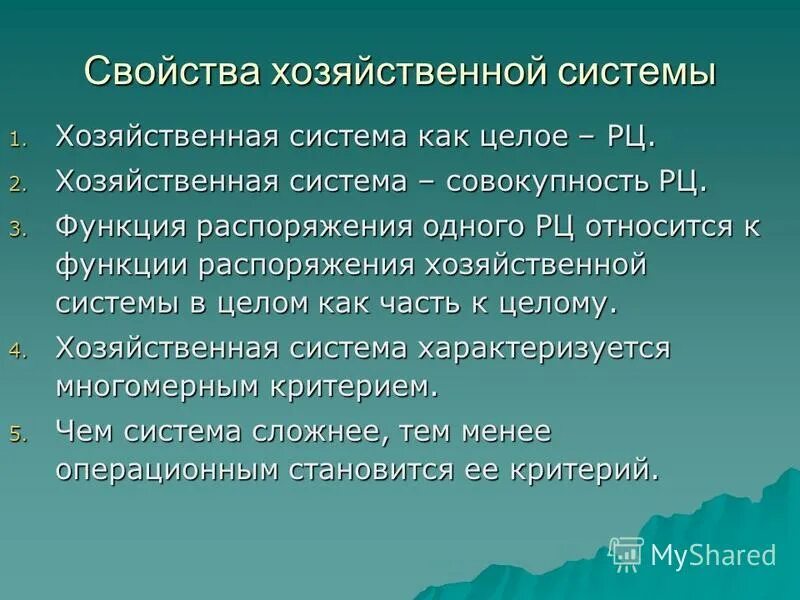 Свойства хозяйственной системы

1. Хозяйственная система как целое – РЦ.
2. Хозяйственная система – совокупность РЦ.
3. Функция распоряжения одного РЦ относится к функции распоряжения хозяйственной системы в целом как часть к целому.
4. Хозяйственная система характеризуется многомерным критерием.
5. Чем система сложнее, тем менее операционным становится ее критерий.

MyShared